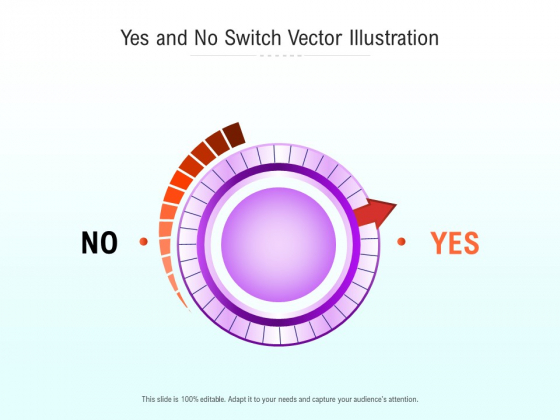 Yes and No Switch Vector Illustration

NO

YES

This slide is 100% editable. Adapt it to your needs and capture your audience's attention.